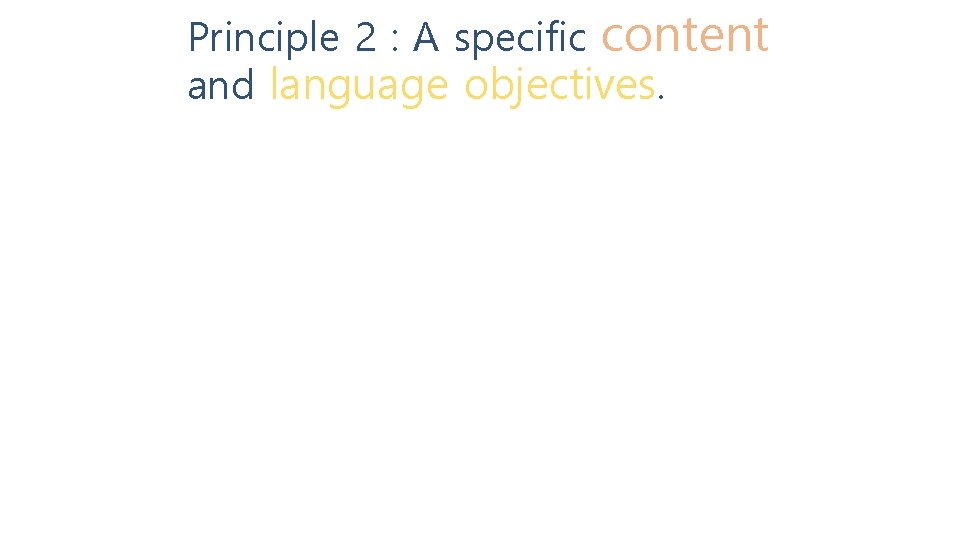 Principle 2 : A specific content and language objectives.